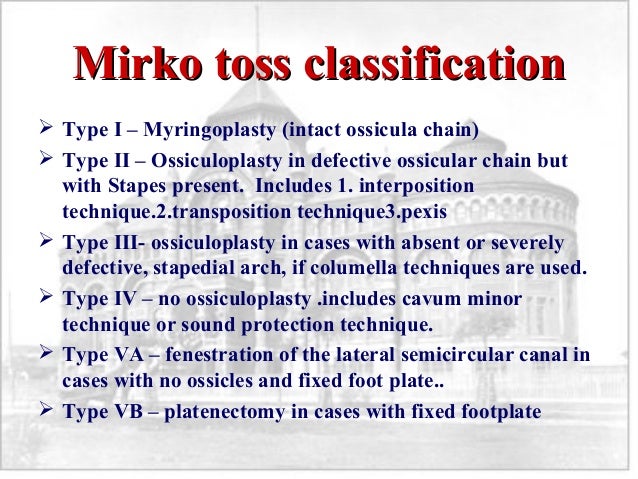 Mirko toss classification

➢ Type I – Myringoplasty (intact ossicula chain)

➢ Type II – Ossiculoplasty in defective ossicular chain but with Stapes present. Includes 1. interposition technique.2.transposition technique3.pexis

➢ Type III- ossiculoplasty in cases with absent or severely defective, stapedial arch, if columella techniques are used.

➢ Type IV – no ossiculoplasty .includes cavum minor technique or sound protection technique.

➢ Type VA – fenestration of the lateral semicircular canal in cases with no ossicles and fixed foot plate..

➢ Type VB – platenectomy in cases with fixed footplate